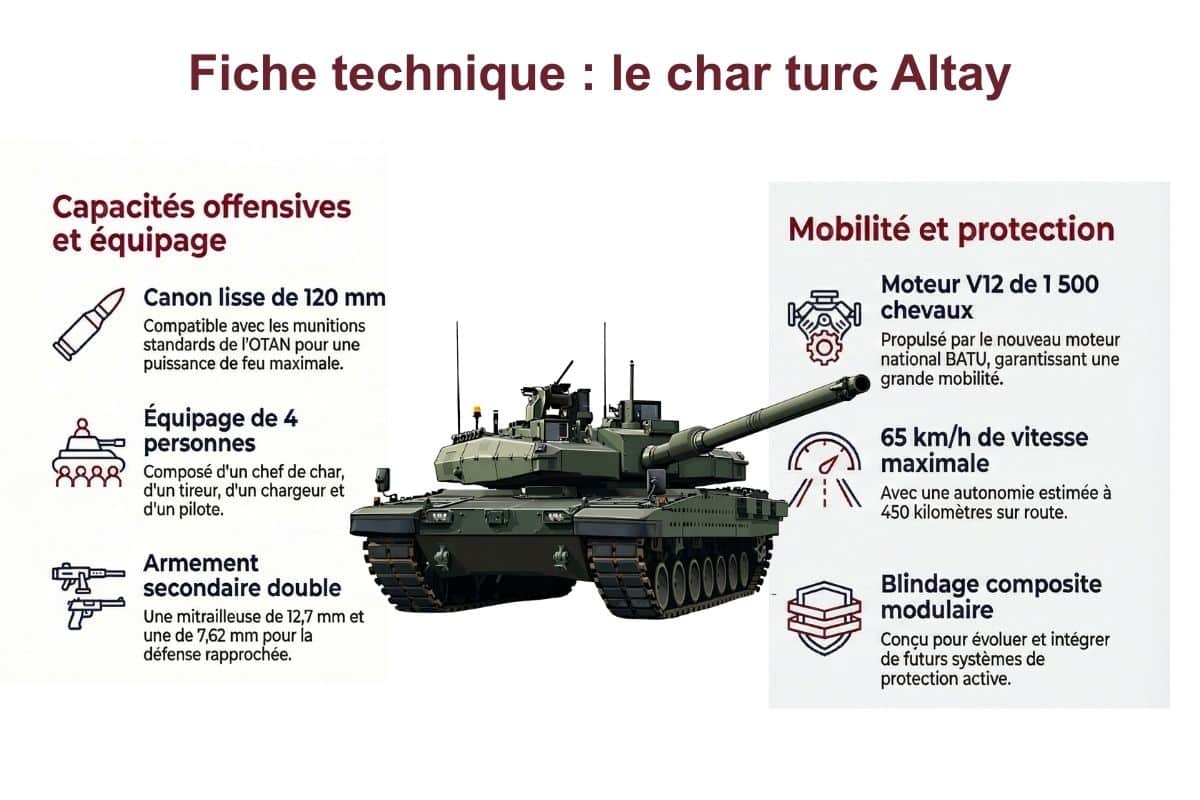 Fiche technique : le char turc Altay

Capacités offensives et équipage

Canon lisse de 120 mm
Compatible avec les munitions standards de l'OTAN pour une puissance de feu maximale.

Équipage de 4 personnes
Composé d'un chef de char, d'un tireur, d'un chargeur et d'un pilote.

Armement secondaire double
Une mitrailleuse de 12,7 mm et une de 7,62 mm pour la défense rapprochée.

Mobilité et protection

Moteur V12 de 1 500 chevaux
Propulsé par le nouveau moteur national BATU, garantissant une grande mobilité.

65 km/h de vitesse maximale
Avec une autonomie estimée à 450 kilomètres sur route.

Blindage composite modulaire
Conçu pour évoluer et intégrer de futurs systèmes de protection active.